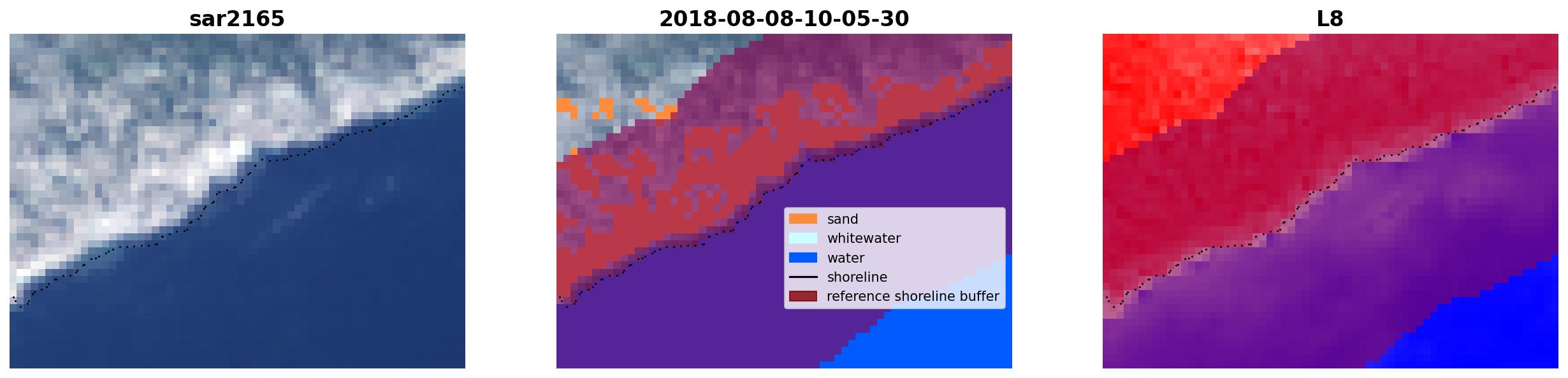 sar2165

2018-08-08-10-05-30

sand
whitewater
water
shoreline
reference shoreline buffer

L8